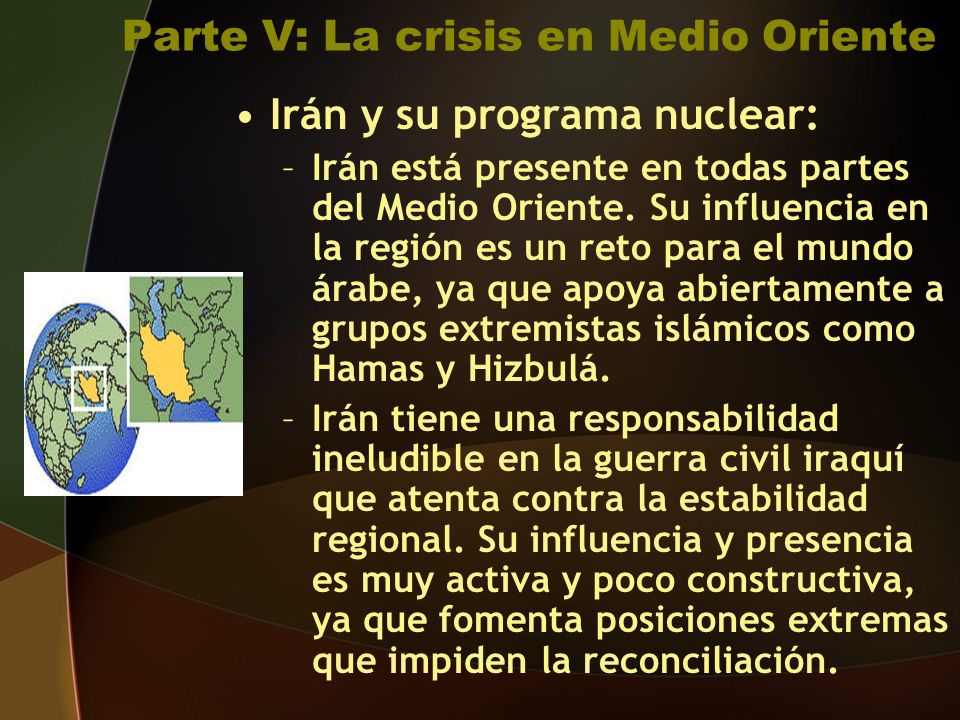 Parte V: La crisis en Medio Oriente

• Irán y su programa nuclear:

– Irán está presente en todas partes del Medio Oriente. Su influencia en la región es un reto para el mundo árabe, ya que apoya abiertamente a grupos extremistas islámicos como Hamas y Hizbulá.

– Irán tiene una responsabilidad ineludible en la guerra civil iraquí que atenta contra la estabilidad regional. Su influencia y presencia es muy activa y poco constructiva, ya que fomenta posiciones extremas que impiden la reconciliación.